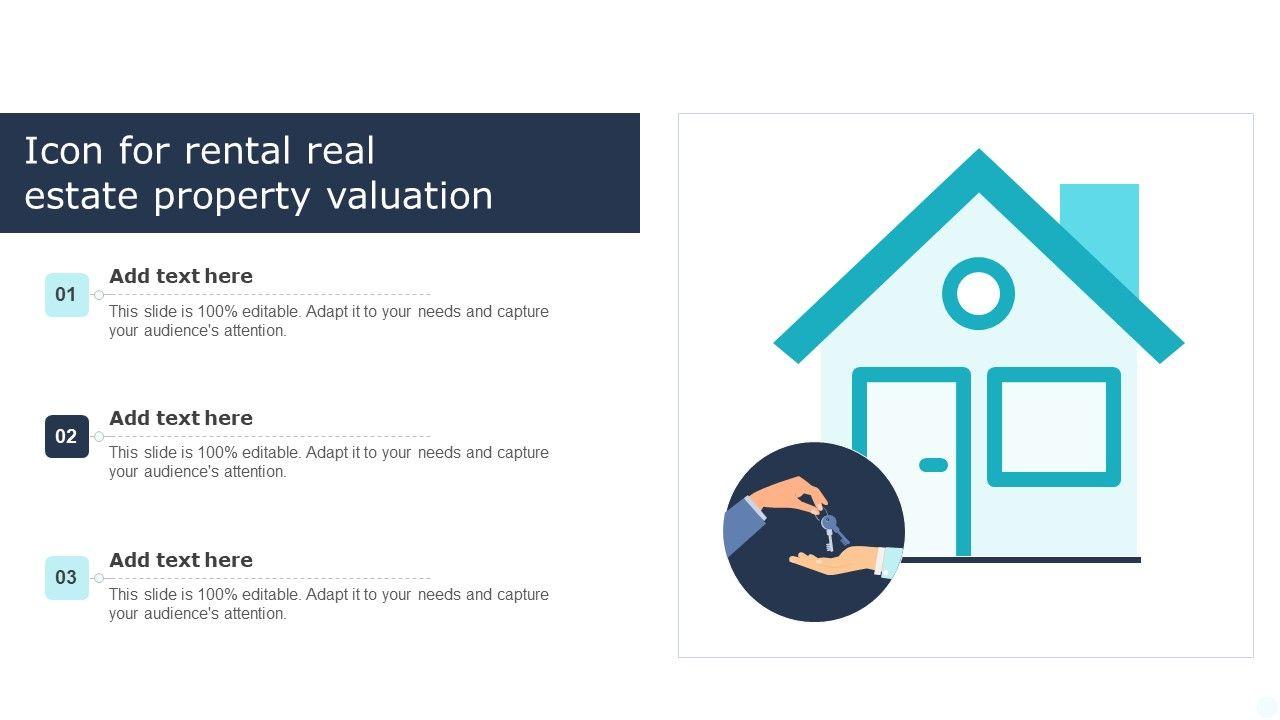 Icon for rental real estate property valuation

01
Add text here
This slide is 100% editable. Adapt it to your needs and capture your audience's attention.

02
Add text here
This slide is 100% editable. Adapt it to your needs and capture your audience's attention.

03
Add text here
This slide is 100% editable. Adapt it to your needs and capture your audience's attention.